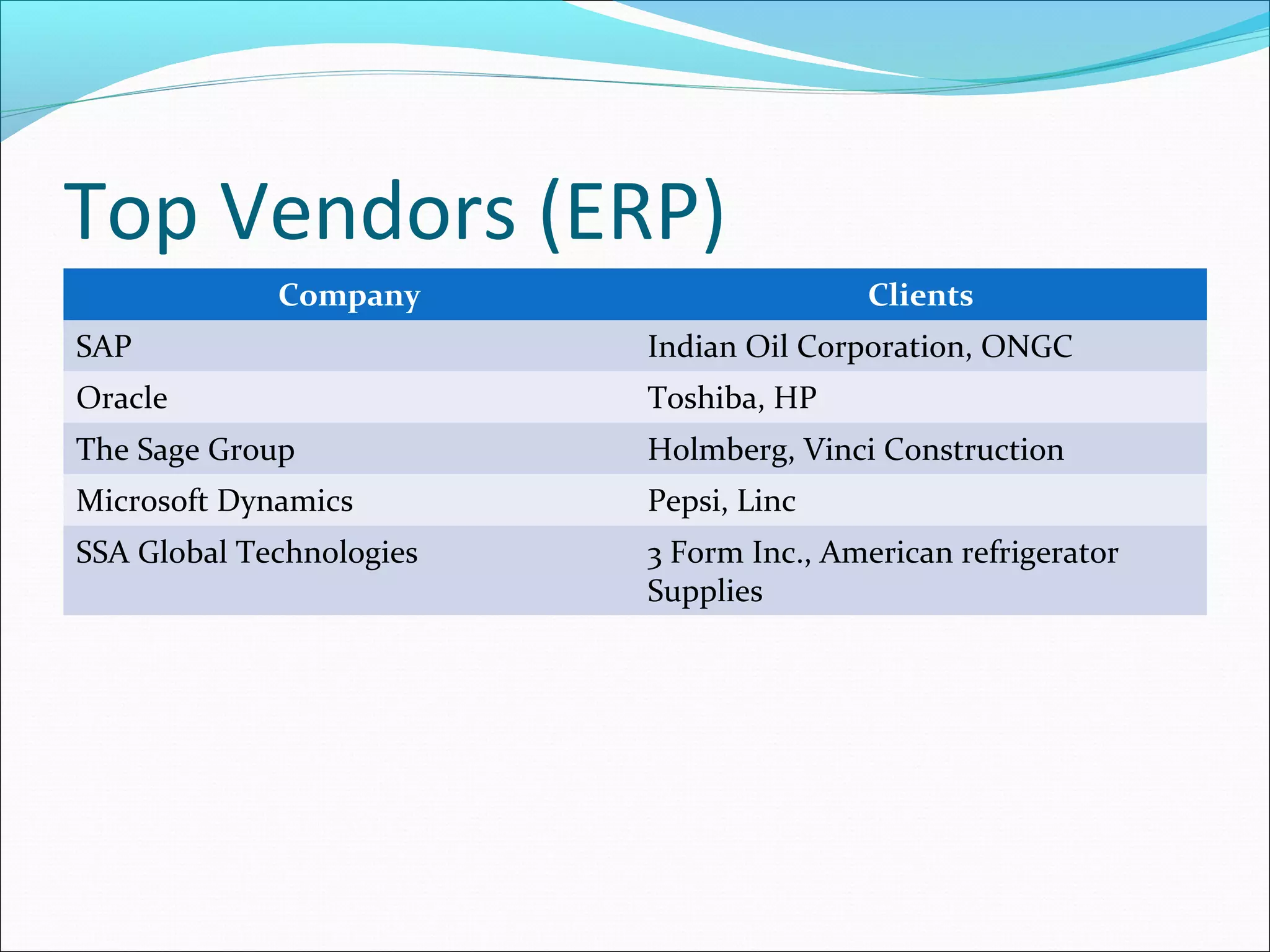 Top Vendors (ERP)

| Company | Clients |
|---|---|
| SAP | Indian Oil Corporation, ONGC |
| Oracle | Toshiba, HP |
| The Sage Group | Holmberg, Vinci Construction |
| Microsoft Dynamics | Pepsi, Linc |
| SSA Global Technologies | 3 Form Inc., American refrigerator Supplies |